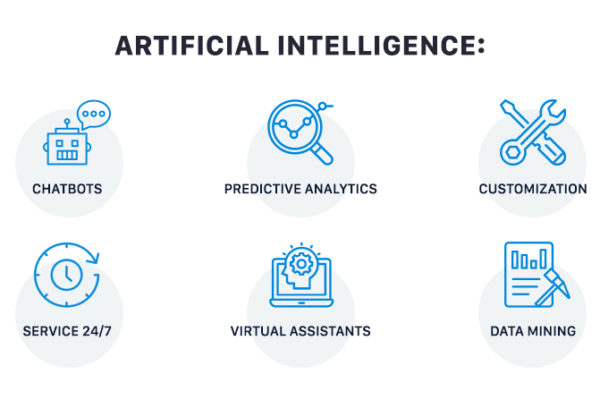 ARTIFICIAL INTELLIGENCE:

CHATBOTS

PREDICTIVE ANALYTICS

CUSTOMIZATION

SERVICE 24/7

VIRTUAL ASSISTANTS

DATA MINING